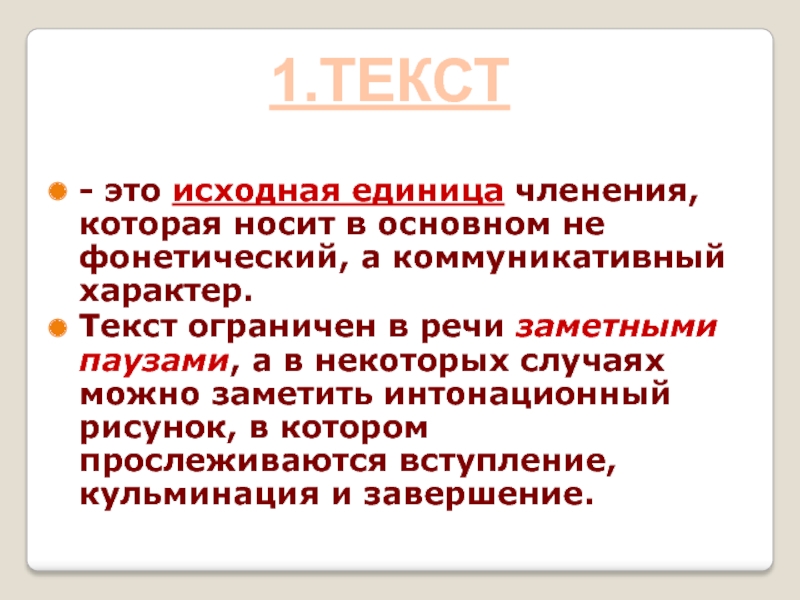 1.ТЕКСТ

- это исходная единица членения, которая носит в основном не фонетический, а коммуникативный характер.

Текст ограничен в речи заметными паузами, а в некоторых случаях можно заметить интонационный рисунок, в котором прослеживаются вступление, кульминация и завершение.